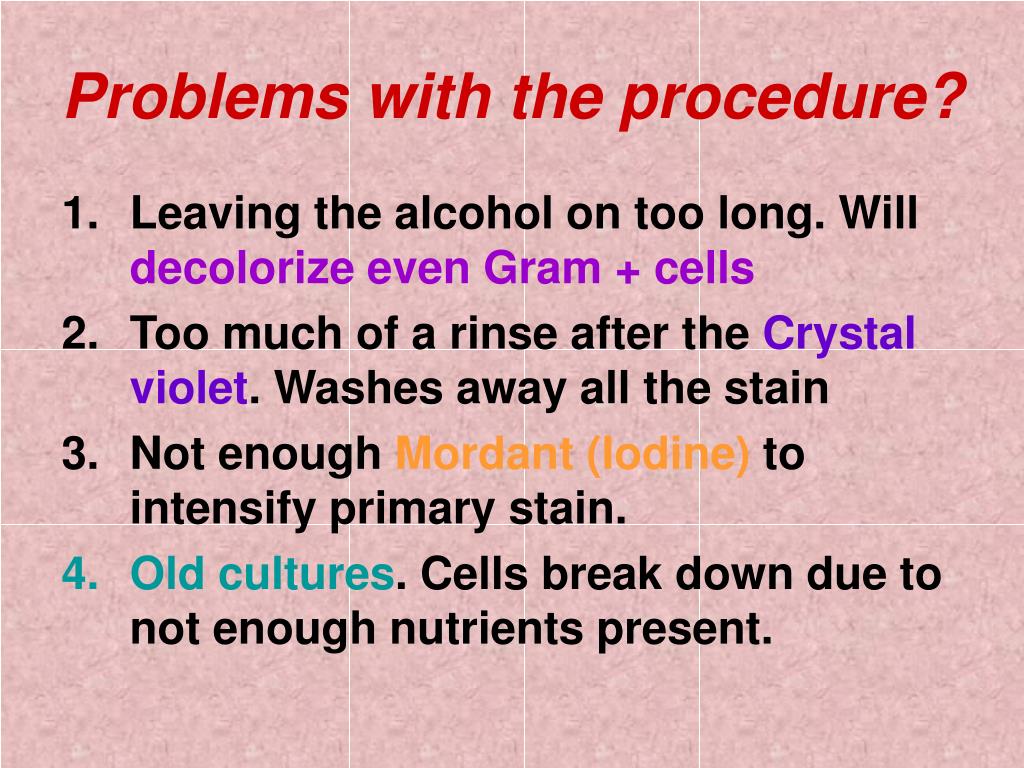 Problems with the procedure?

1. Leaving the alcohol on too long. Will decolorize even Gram + cells
2. Too much of a rinse after the Crystal violet. Washes away all the stain
3. Not enough Mordant (Iodine) to intensify primary stain.
4. Old cultures. Cells break down due to not enough nutrients present.